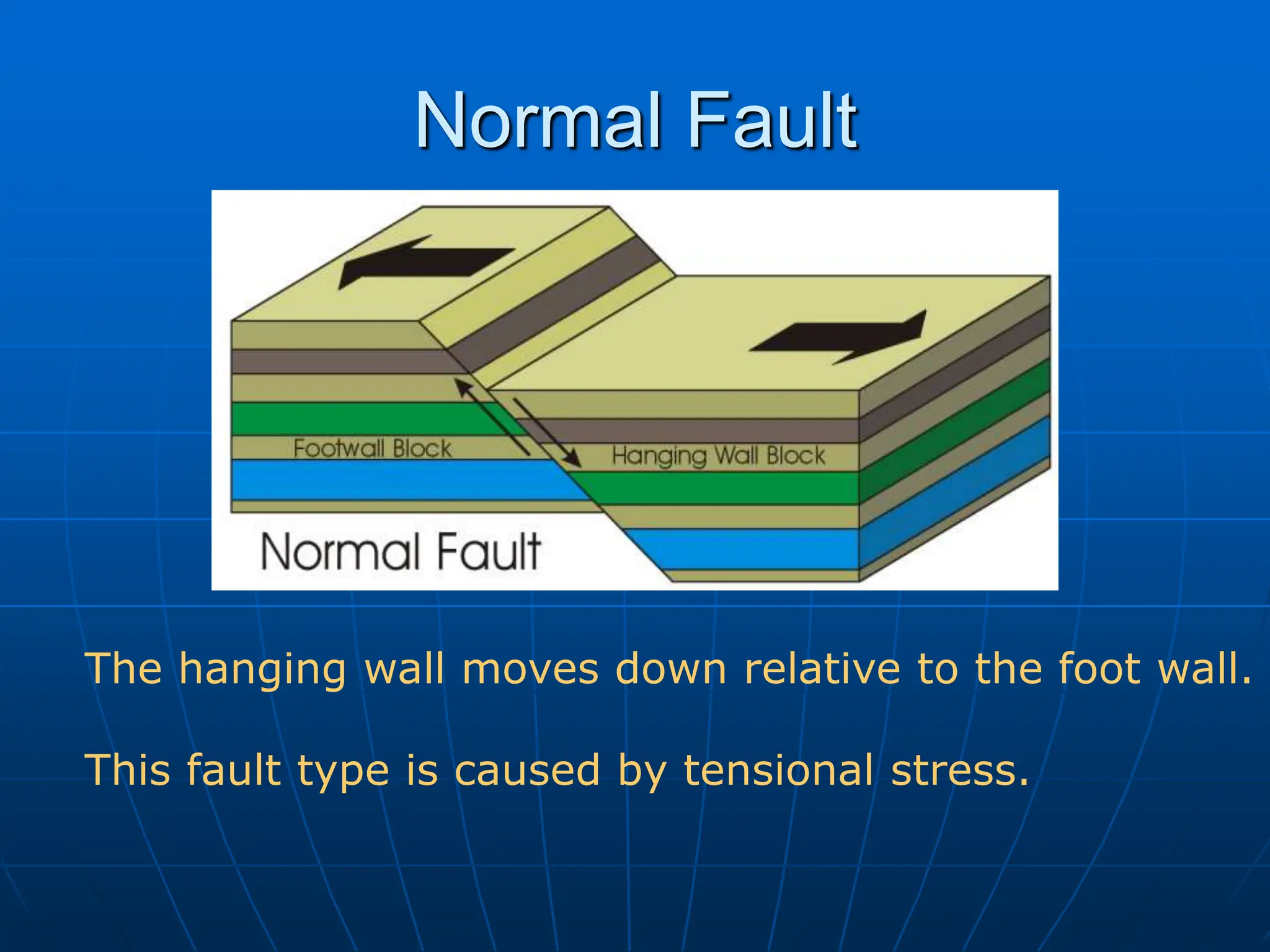 Normal Fault

Footwall Block

Hanging Wall Block

Normal Fault

The hanging wall moves down relative to the foot wall.

This fault type is caused by tensional stress.